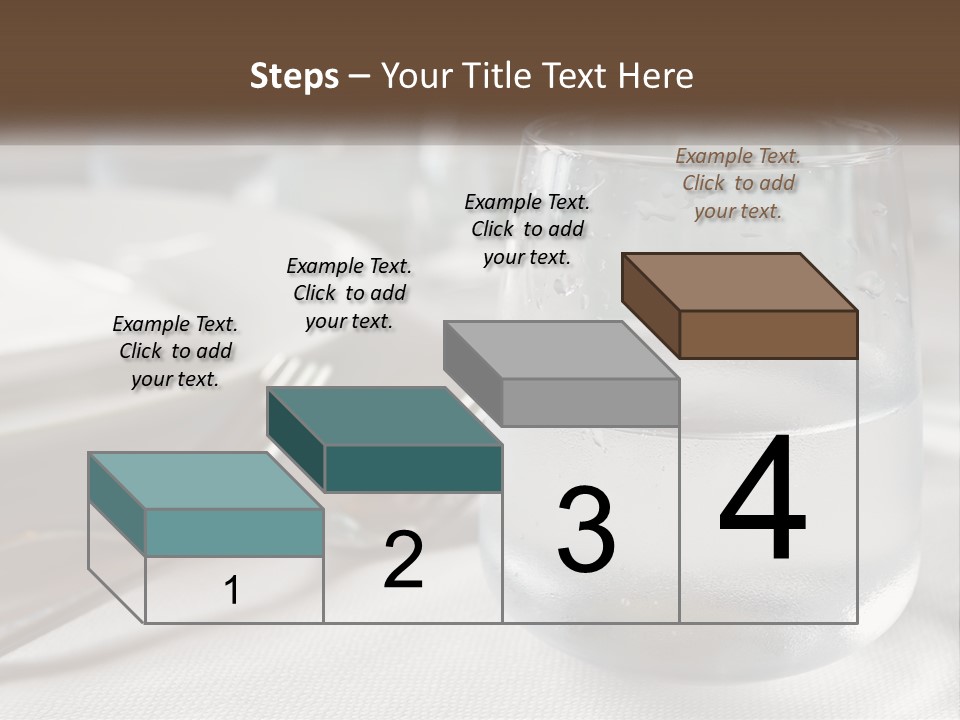 Steps – Your Title Text Here

Example Text. Click to add your text.

Example Text. Click to add your text.

Example Text. Click to add your text.

Example Text. Click to add your text.

1

2

3

4